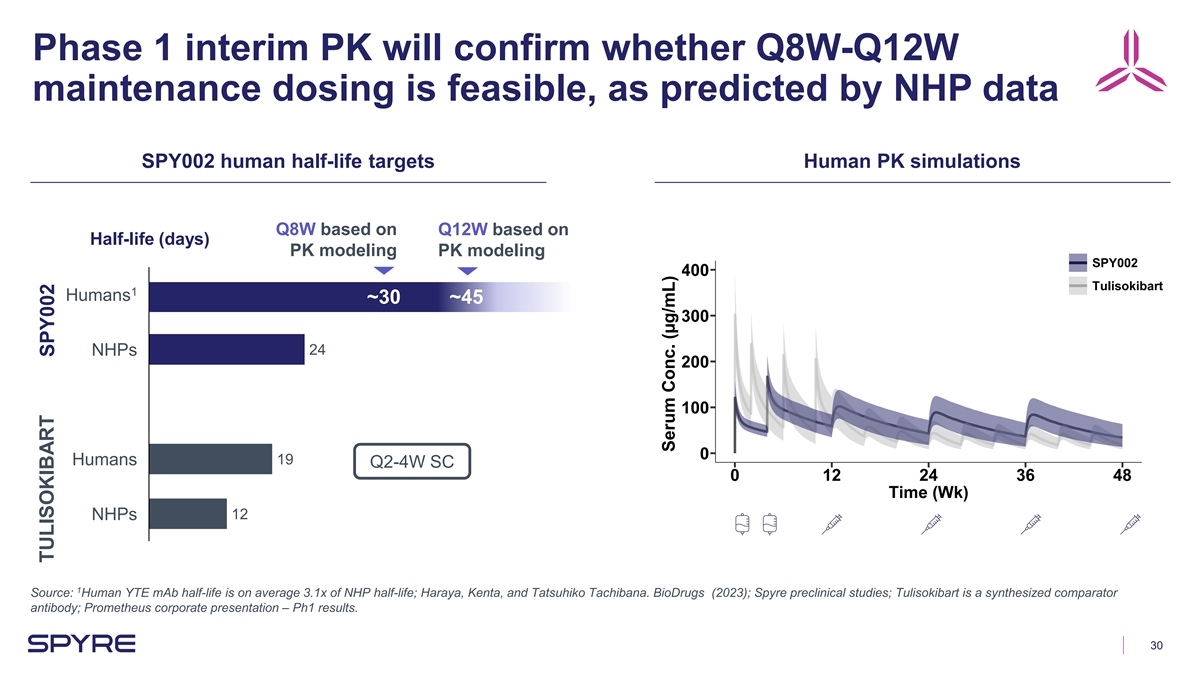 Phase 1 interim PK will confirm whether Q8W-Q12W maintenance dosing is feasible, as predicted by NHP data

SPY002 human half-life targets

Half-life (days)

Q8W based on PK modeling

Q12W based on PK modeling

SPY002

Humans$^1$ ~30 ~45

NHPs 24

TULISOKIBART

Humans 19

Q2-4W SC

NHPs 12

Human PK simulations

SPY002

Tulisokibart

Serum Conc. (µg/mL)

400

300

200

100

0

0 12 24 36 48

Time (Wk)

Source: $^1$Human YTE mAb half-life is on average 3.1x of NHP half-life; Haraya, Kenta, and Tatsuhiko Tachibana. BioDrugs (2023); Spyre preclinical studies; Tulisokibart is a synthesized comparator antibody; Prometheus corporate presentation – Ph1 results.

SPYRE

30